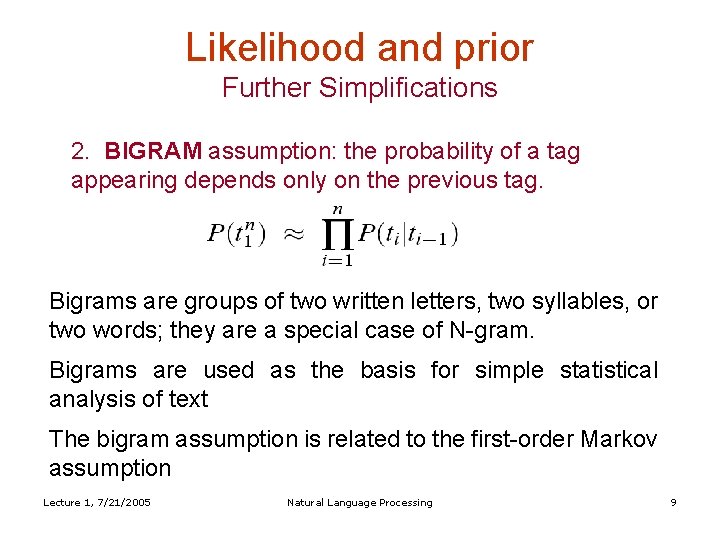 Likelihood and prior
Further Simplifications

2. BIGRAM assumption: the probability of a tag appearing depends only on the previous tag.

$P(t_1^n) \approx \prod_{i=1}^{n} P(t_i|t_{i-1})$

Bigrams are groups of two written letters, two syllables, or two words; they are a special case of N-gram.

Bigrams are used as the basis for simple statistical analysis of text

The bigram assumption is related to the first-order Markov assumption

Lecture 1, 7/21/2005
Natural Language Processing
9